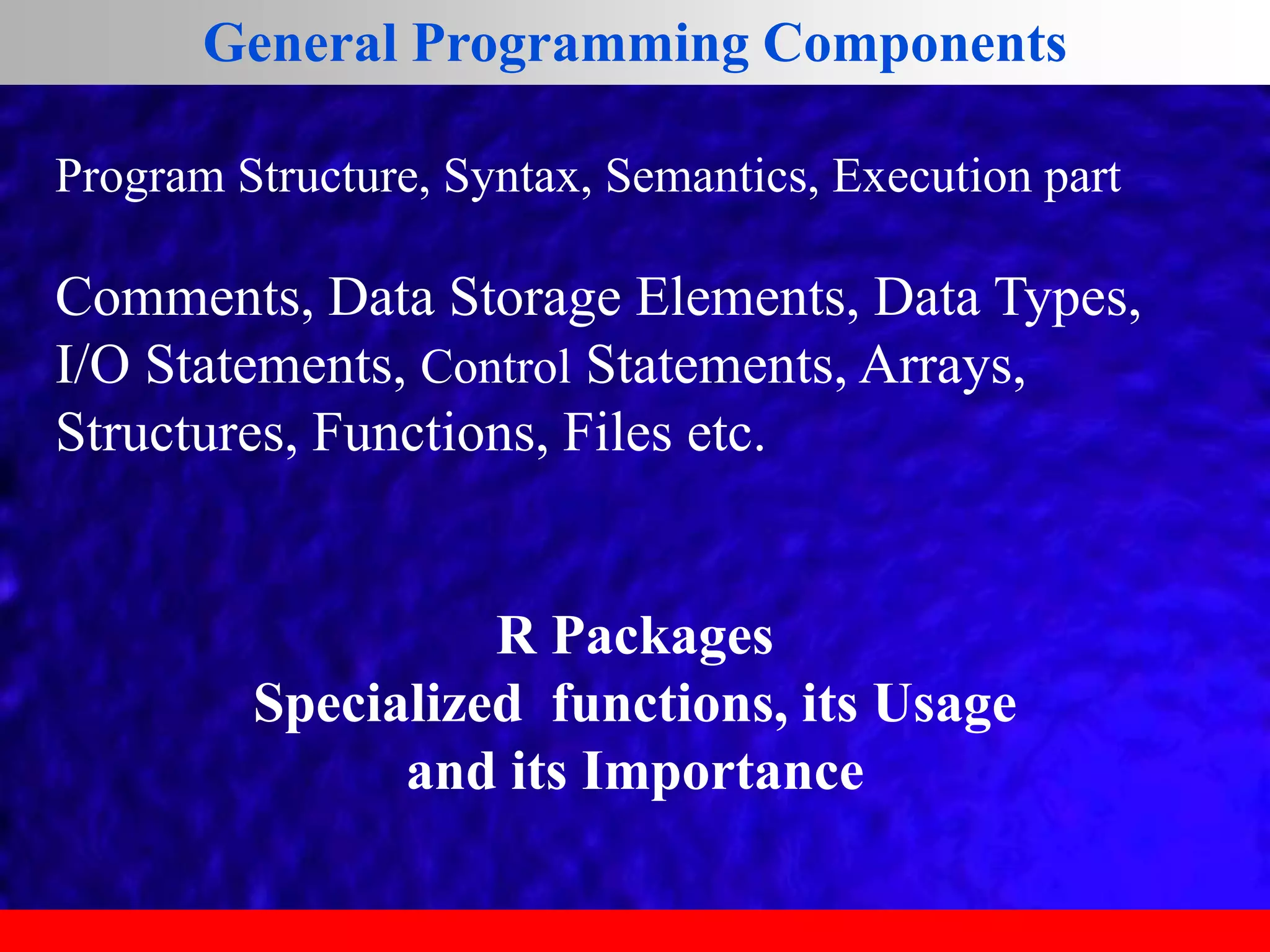 General Programming Components

Program Structure, Syntax, Semantics, Execution part

Comments, Data Storage Elements, Data Types, I/O Statements, Control Statements, Arrays, Structures, Functions, Files etc.

R Packages
Specialized functions, its Usage
and its Importance